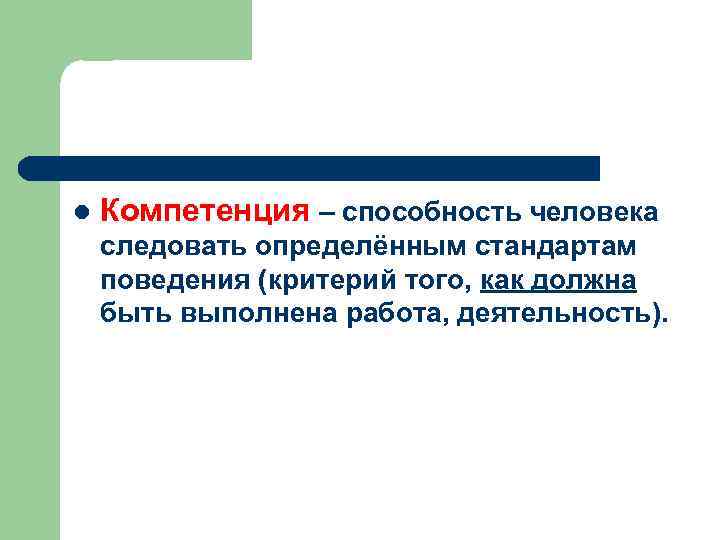 Компетенция – способность человека следовать определённым стандартам поведения (критерий того, как должна быть выполнена работа, деятельность).